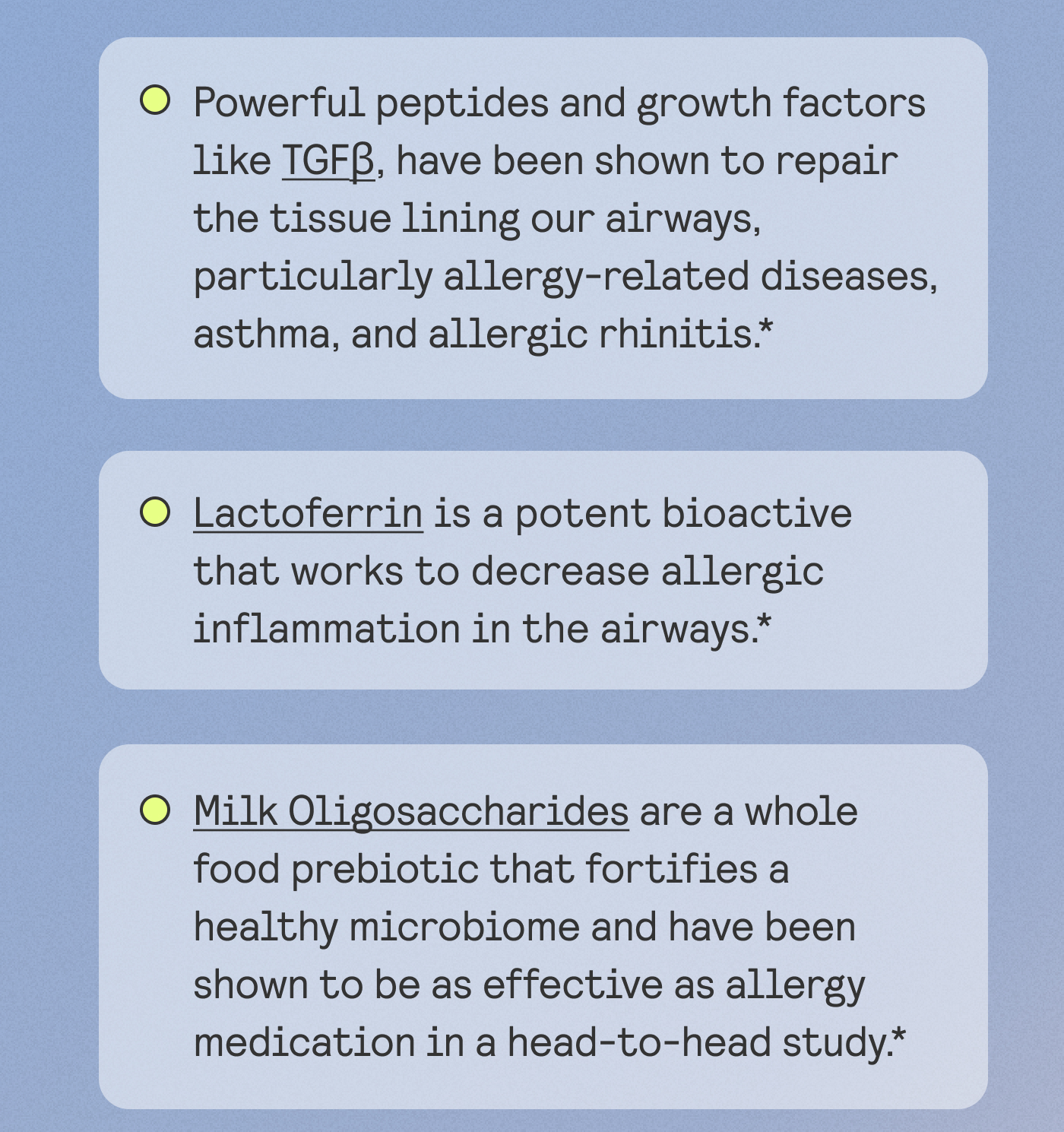 Powerful peptides and growth factors like TGFβ, have been shown to repair the tissue lining our airways, particularly allergy-related diseases, asthma, and allergic rhinitis.*

Lactoferrin is a potent bioactive that works to decrease allergic inflammation in the airways.*

Milk Oligosaccharides are a whole food prebiotic that fortifies a healthy microbiome and have been shown to be as effective as allergy medication in a head-to-head study.*